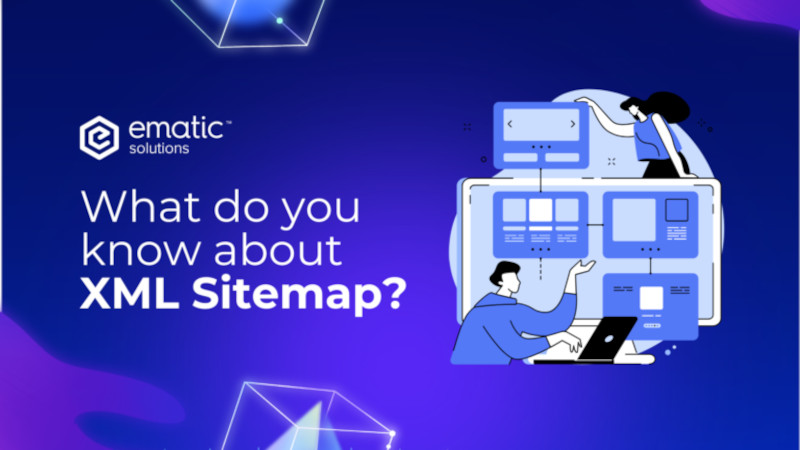 ematic™
solutions

What do you know about XML Sitemap?